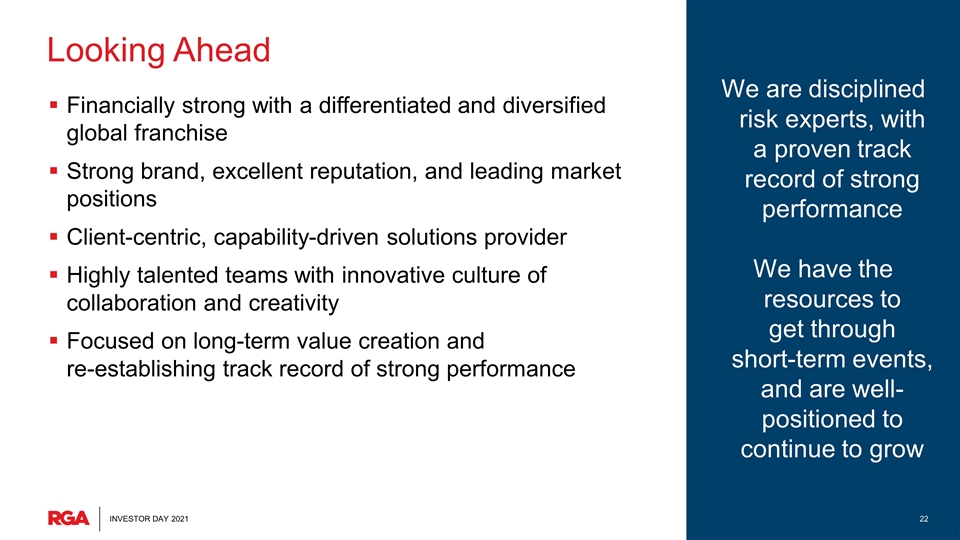 Looking Ahead

▪ Financially strong with a differentiated and diversified global franchise

▪ Strong brand, excellent reputation, and leading market positions

▪ Client-centric, capability-driven solutions provider

▪ Highly talented teams with innovative culture of collaboration and creativity

▪ Focused on long-term value creation and re-establishing track record of strong performance

We are disciplined risk experts, with a proven track record of strong performance

We have the resources to get through short-term events, and are well-positioned to continue to grow

RGA | INVESTOR DAY 2021

22